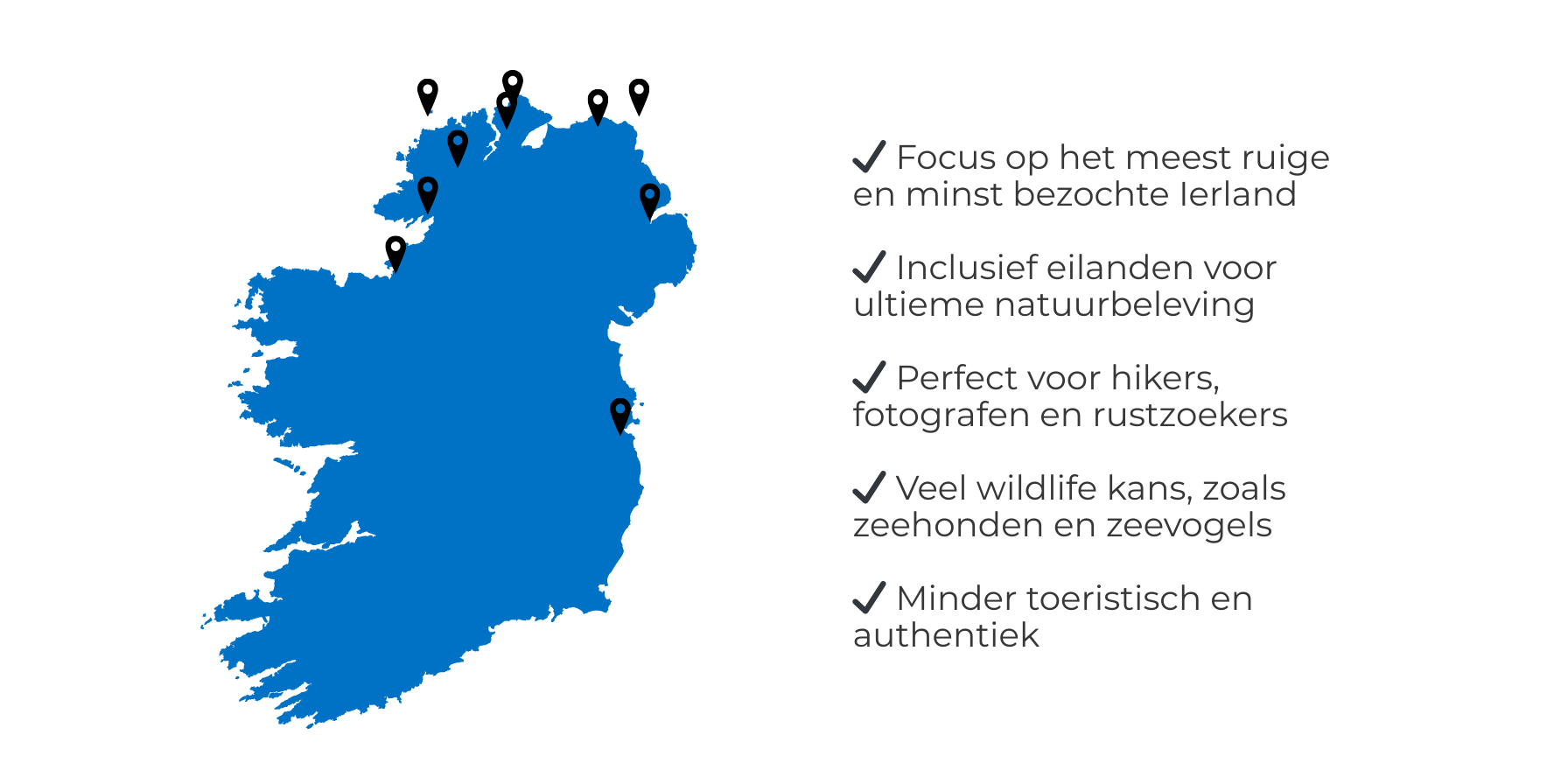 ✓ Focus op het meest ruige en minst bezochte Ierland

✓ Inclusief eilanden voor ultieme natuurbeleving

✓ Perfect voor hikers, fotografen en rustzoekers

✓ Veel wildlife kans, zoals zeehonden en zeevogels

✓ Minder toeristisch en authentiek